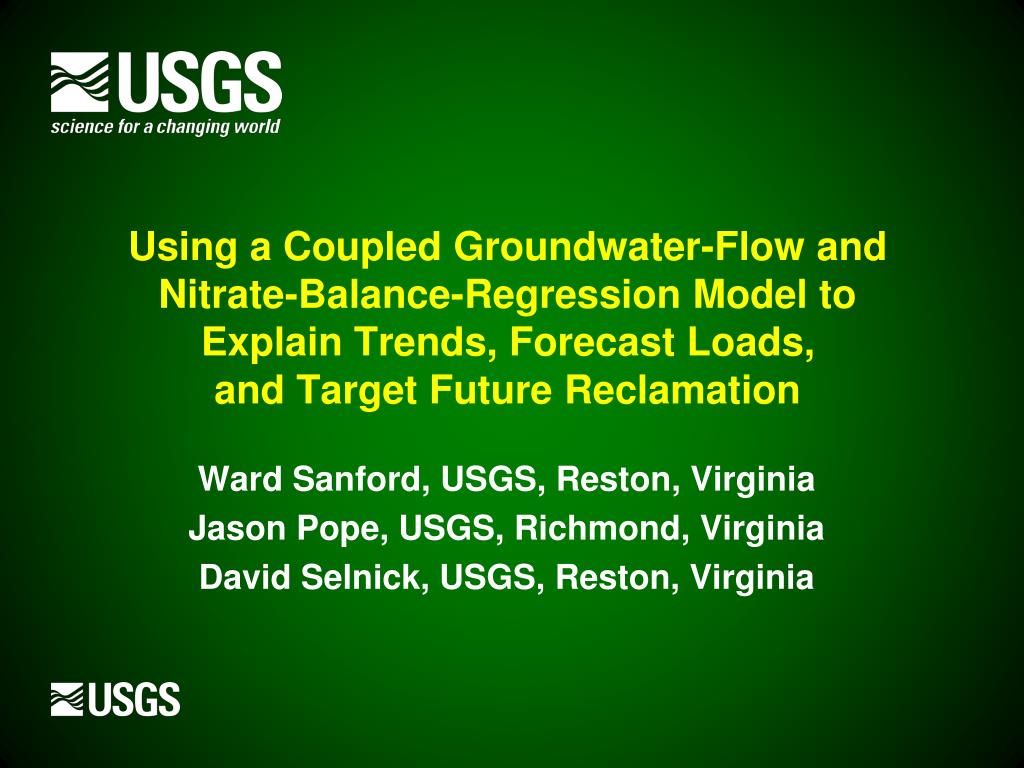 USGS
science for a changing world

Using a Coupled Groundwater-Flow and Nitrate-Balance-Regression Model to Explain Trends, Forecast Loads, and Target Future Reclamation

Ward Sanford, USGS, Reston, Virginia
Jason Pope, USGS, Richmond, Virginia
David Selnick, USGS, Reston, Virginia

USGS